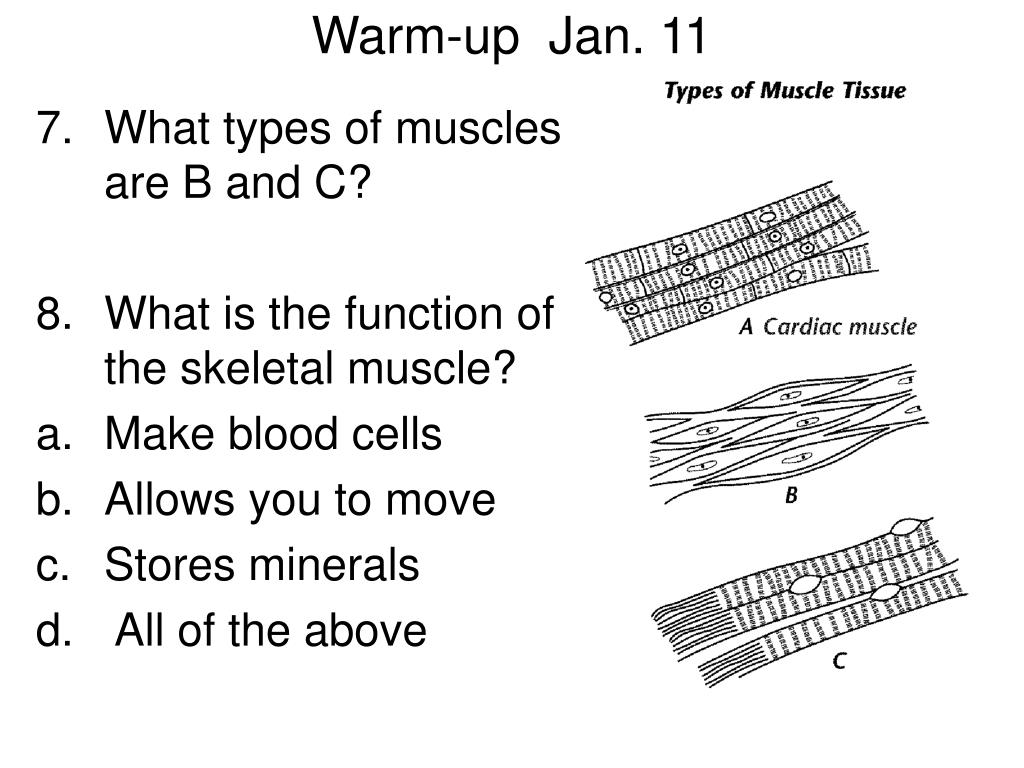 Warm-up Jan. 11

7. What types of muscles are B and C?

8. What is the function of the skeletal muscle?
a. Make blood cells
b. Allows you to move
c. Stores minerals
d. All of the above

Types of Muscle Tissue

A Cardiac muscle

B

C